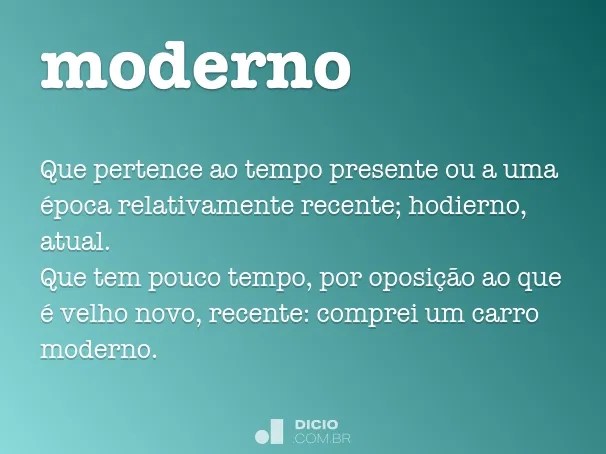 moderno

Que pertence ao tempo presente ou a uma época relativamente recente; hodierno, atual.
Que tem pouco tempo, por oposição ao que é velho novo, recente: comprei um carro moderno.

DICIO
.COM.BR